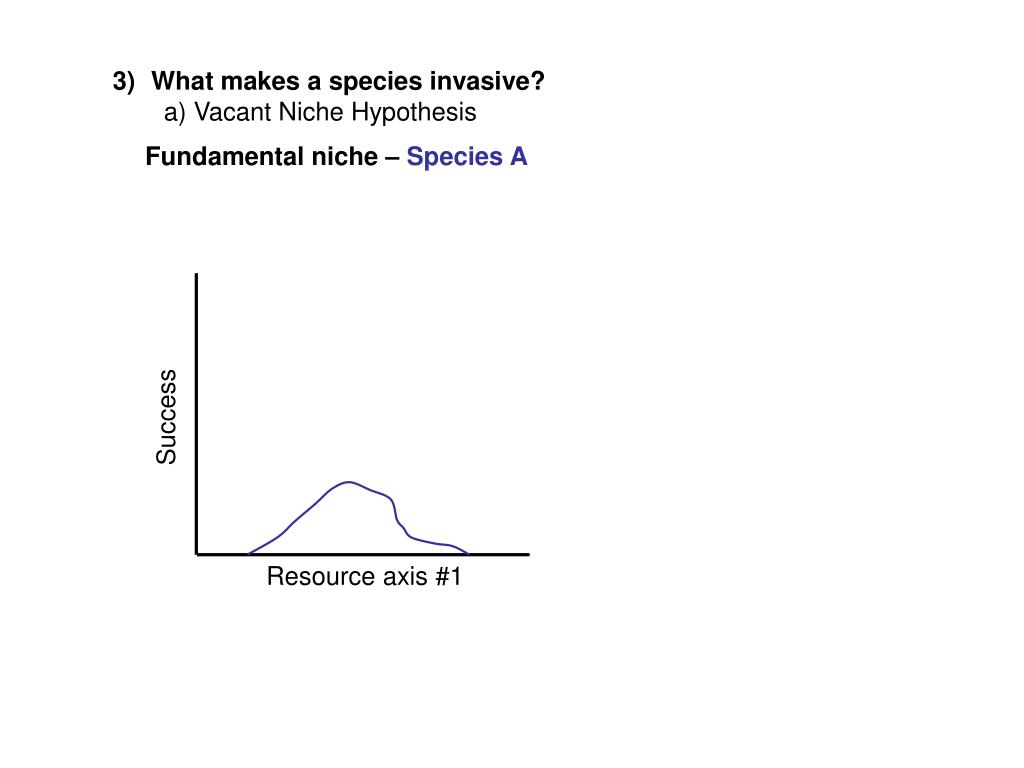 3) What makes a species invasive?
a) Vacant Niche Hypothesis

Fundamental niche – Species A

Success

Resource axis #1